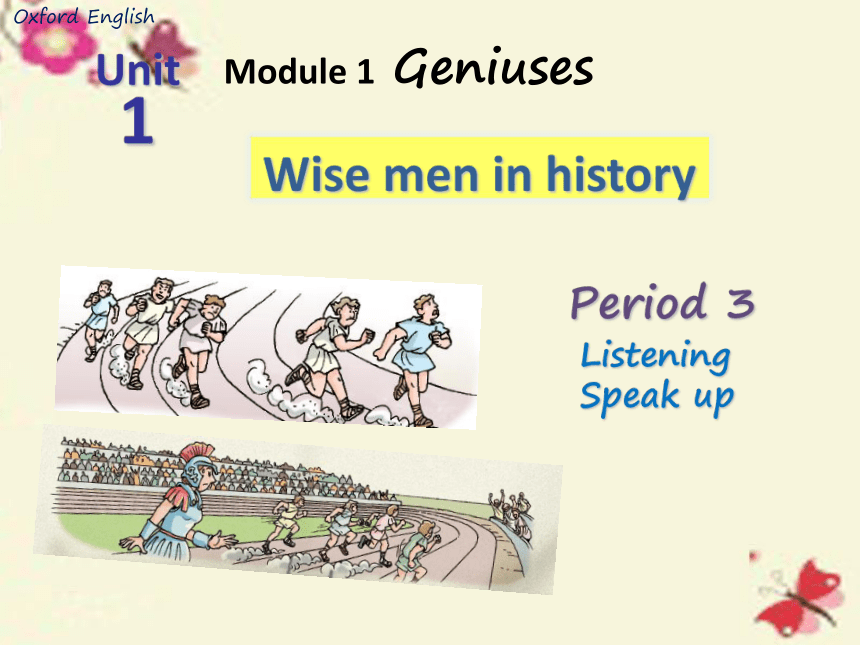 Oxford English

Unit 1

Module 1 Geniuses

Wise men in history

Period 3

Listening

Speak up